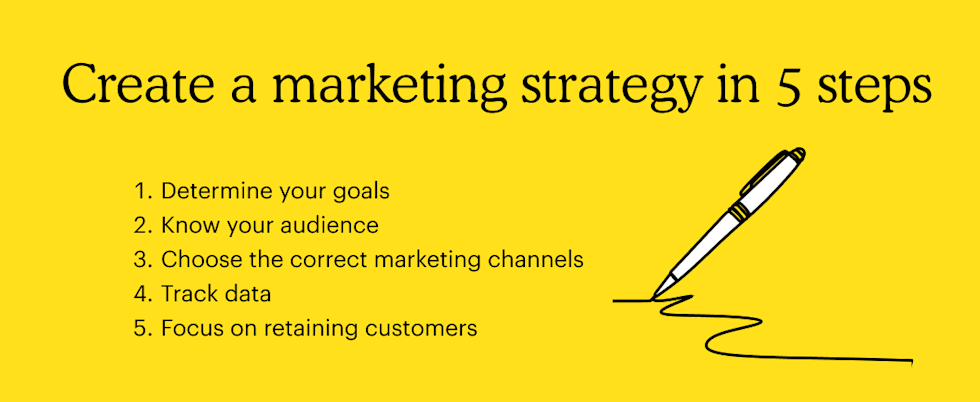 Create a marketing strategy in 5 steps

1. Determine your goals
2. Know your audience
3. Choose the correct marketing channels
4. Track data
5. Focus on retaining customers